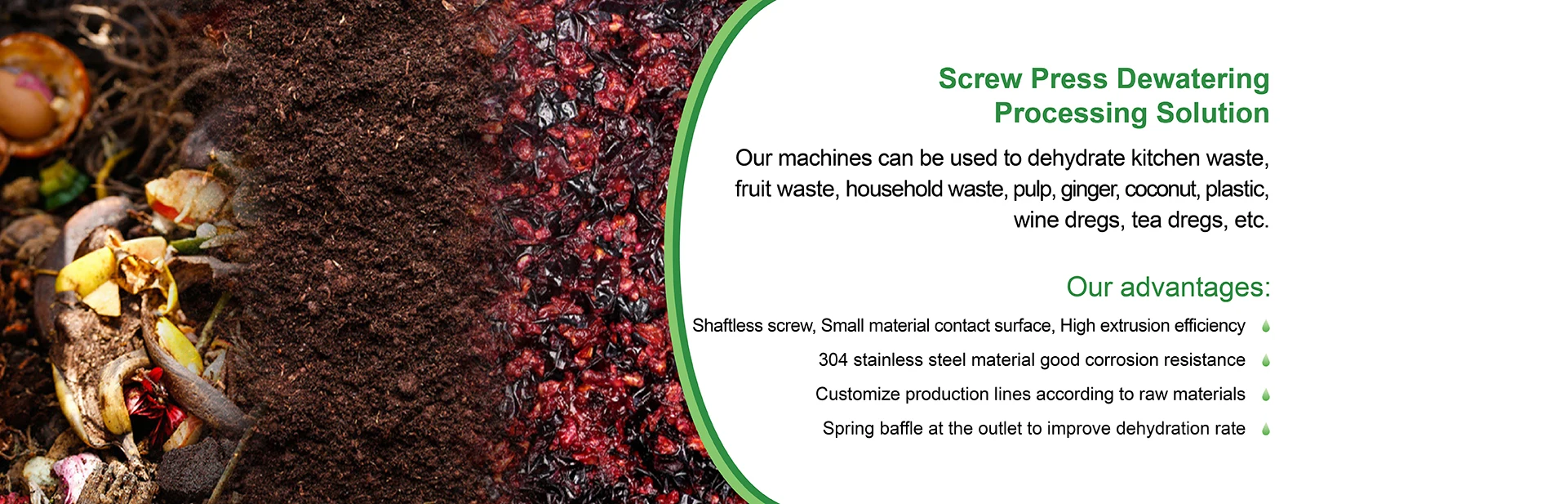 Screw Press Dewatering
Processing Solution

Our machines can be used to dehydrate kitchen waste, fruit waste, household waste, pulp, ginger, coconut, plastic, wine dregs, tea dregs, etc.

Our advantages:

Shaftless screw, Small material contact surface, High extrusion efficiency

304 stainless steel material good corrosion resistance

Customize production lines according to raw materials

Spring baffle at the outlet to improve dehydration rate